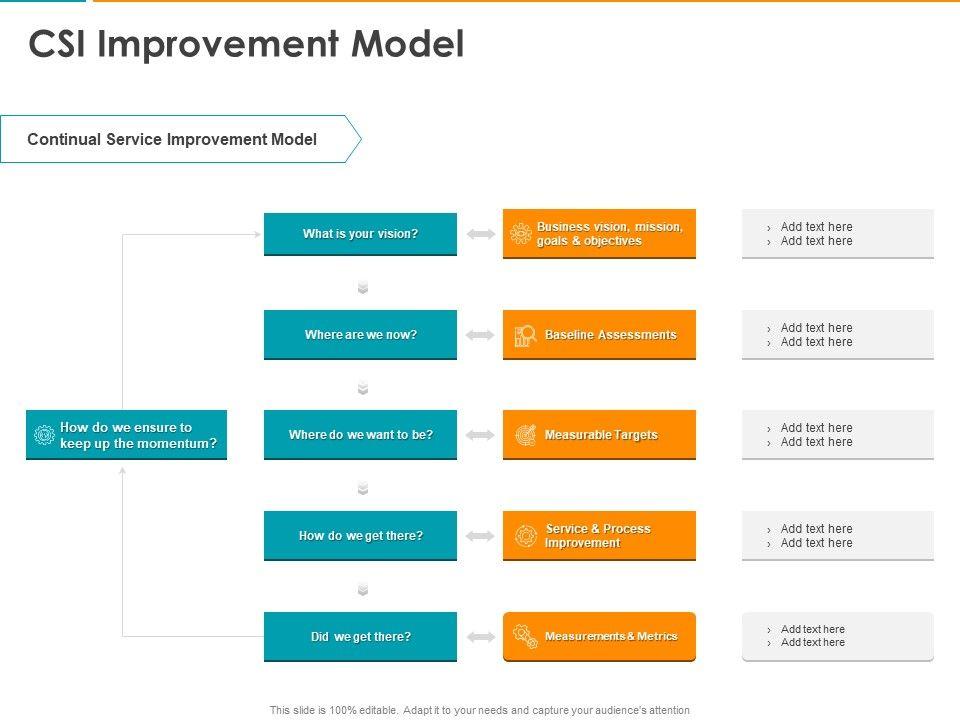 CSI Improvement Model

Continual Service Improvement Model

How do we ensure to keep up the momentum?

What is your vision?

Business vision, mission, goals & objectives

› Add text here
› Add text here

Where are we now?

Baseline Assessments

› Add text here
› Add text here

Where do we want to be?

Measurable Targets

› Add text here
› Add text here

How do we get there?

Service & Process Improvement

› Add text here
› Add text here

Did we get there?

Measurements & Metrics

› Add text here
› Add text here

This slide is 100% editable. Adapt it to your needs and capture your audience's attention